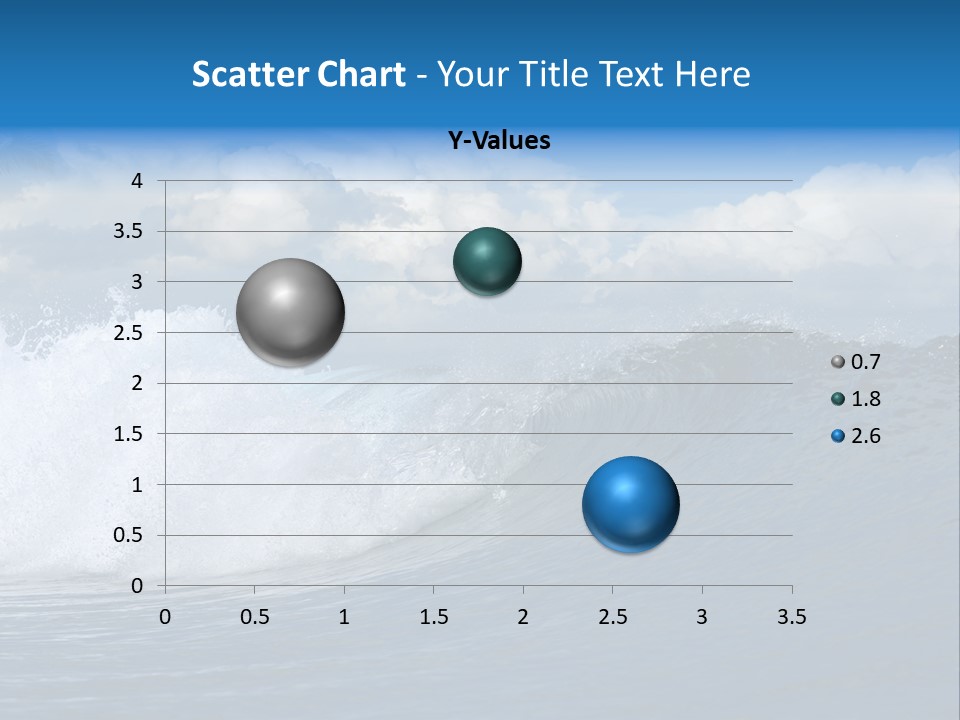 Scatter Chart - Your Title Text Here

Y-Values

4
3.5
3
2.5
2
1.5
1
0.5
0

0 0.5 1 1.5 2 2.5 3 3.5

0.7
1.8
2.6